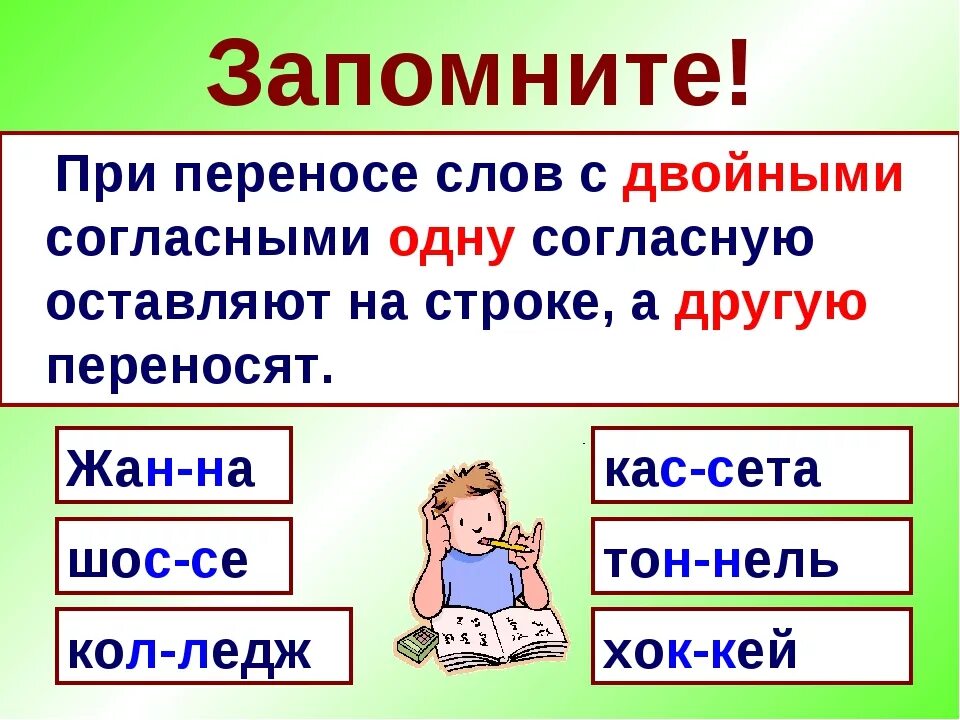 Запомните!

При переносе слов с двойными согласными одну согласную оставляют на строке, а другую переносят.

Жан-на

шос-се

кол-ледж

кас-сета

тон-нель

хок-кей